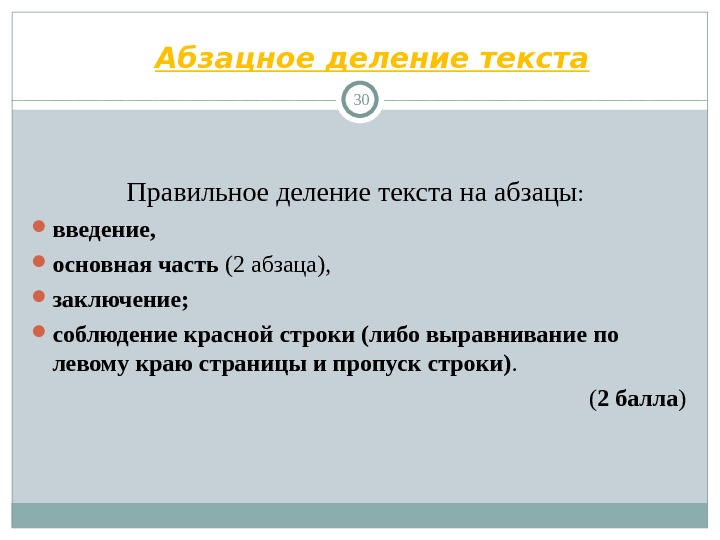 Абзацное деление текста

30

Правильное деление текста на абзацы:

введение,

основная часть (2 абзаца),

заключение;

соблюдение красной строки (либо выравнивание по левому краю страницы и пропуск строки).

(2 балла)